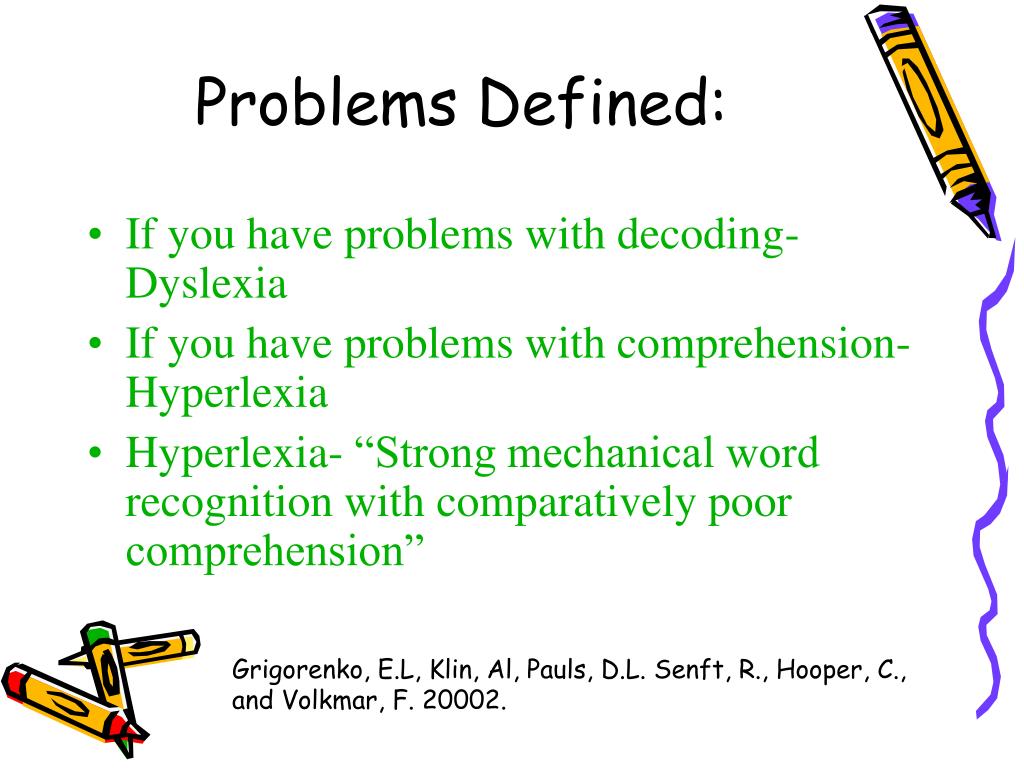 Problems Defined:

• If you have problems with decoding- Dyslexia
• If you have problems with comprehension- Hyperlexia
• Hyperlexia- “Strong mechanical word recognition with comparatively poor comprehension”

Grigorenko, E.L, Klin, Al, Pauls, D.L. Senft, R., Hooper, C., and Volkmar, F. 20002.